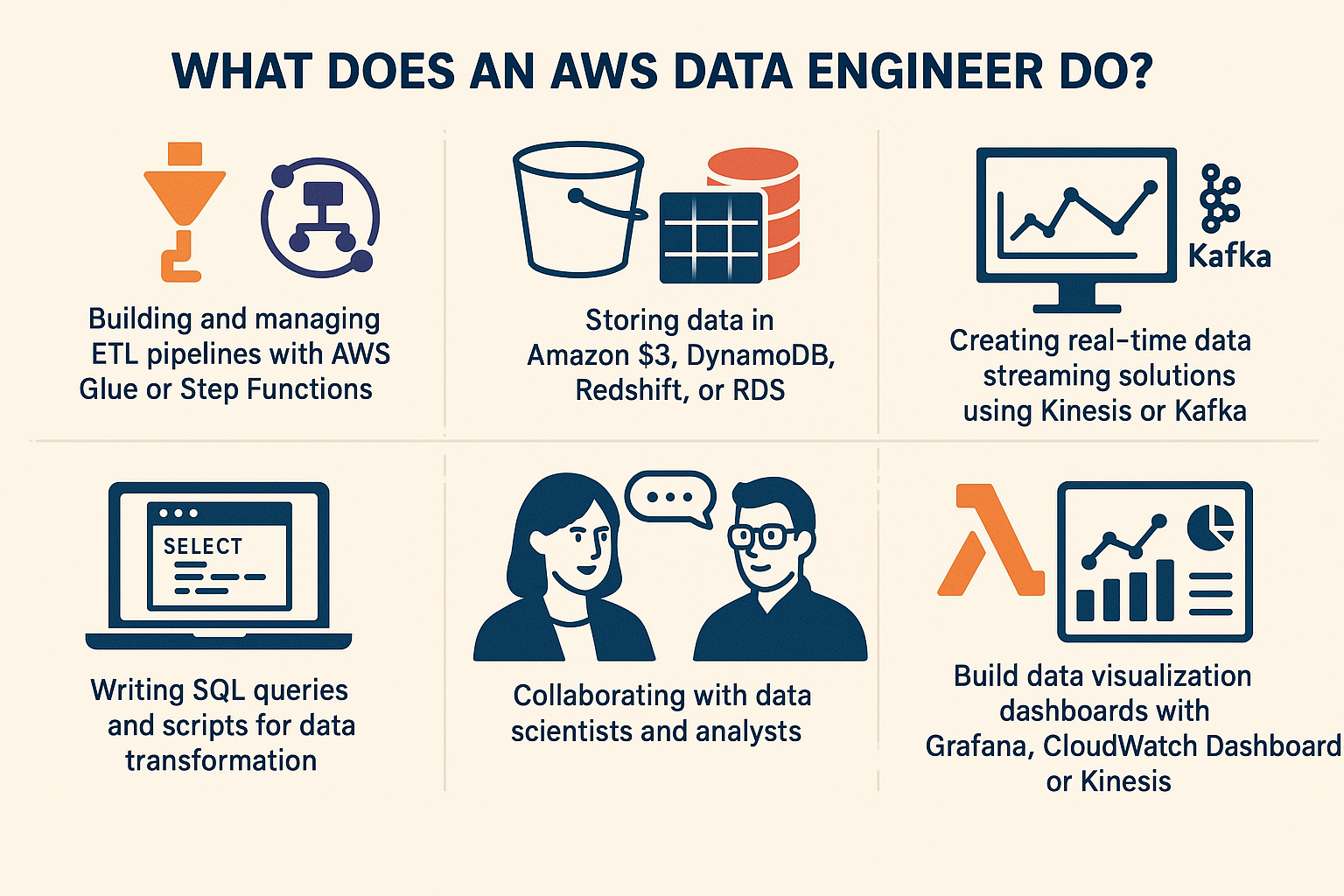 WHAT DOES AN AWS DATA ENGINEER DO?

Building and managing ETL pipelines with AWS Glue or Step Functions

Storing data in Amazon \$3, DynamoDB, Redshift, or RDS

Kafka

Creating real-time data streaming solutions using Kinesis or Kafka

SELECT

Writing SQL queries and scripts for data transformation

Collaborating with data scientists and analysts

Build data visualization dashboards with Grafana, CloudWatch Dashboard or Kinesis